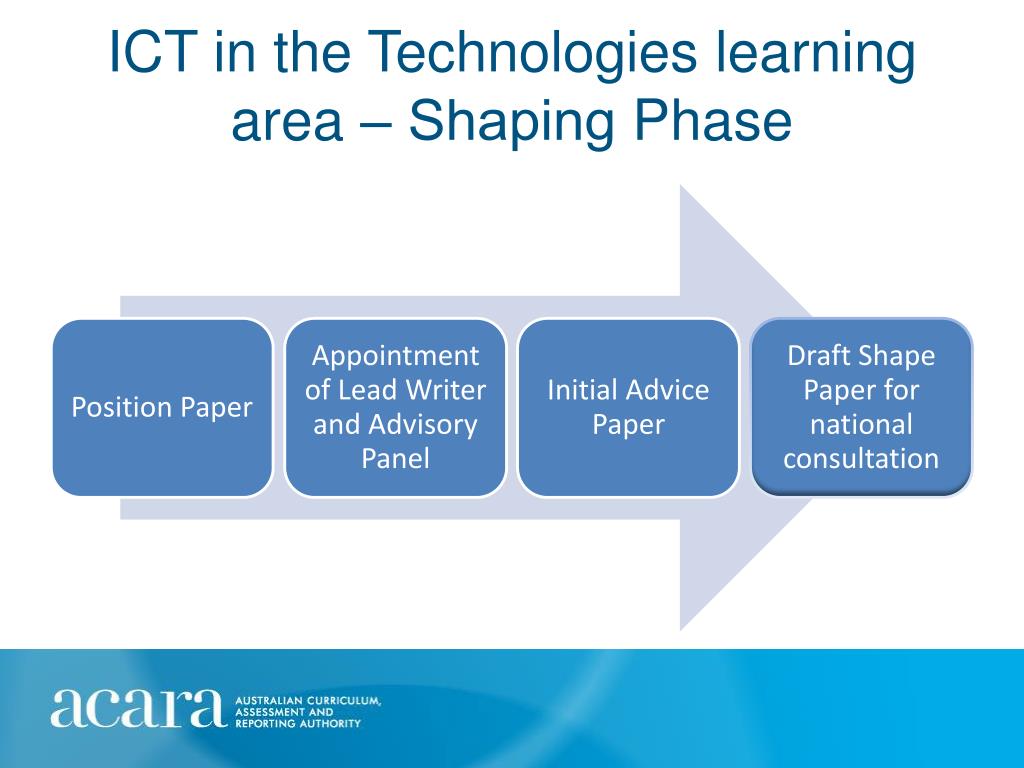 ICT in the Technologies learning area – Shaping Phase

Position Paper

Appointment of Lead Writer and Advisory Panel

Initial Advice Paper

Draft Shape Paper for national consultation

acara AUSTRALIAN CURRICULUM, ASSESSMENT AND REPORTING AUTHORITY